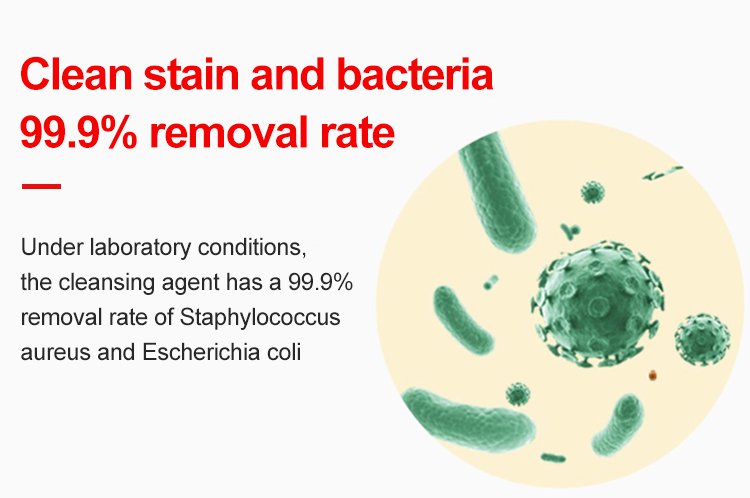 Clean stain and bacteria
99.9% removal rate

Under laboratory conditions, the cleansing agent has a 99.9% removal rate of Staphylococcus aureus and Escherichia coli